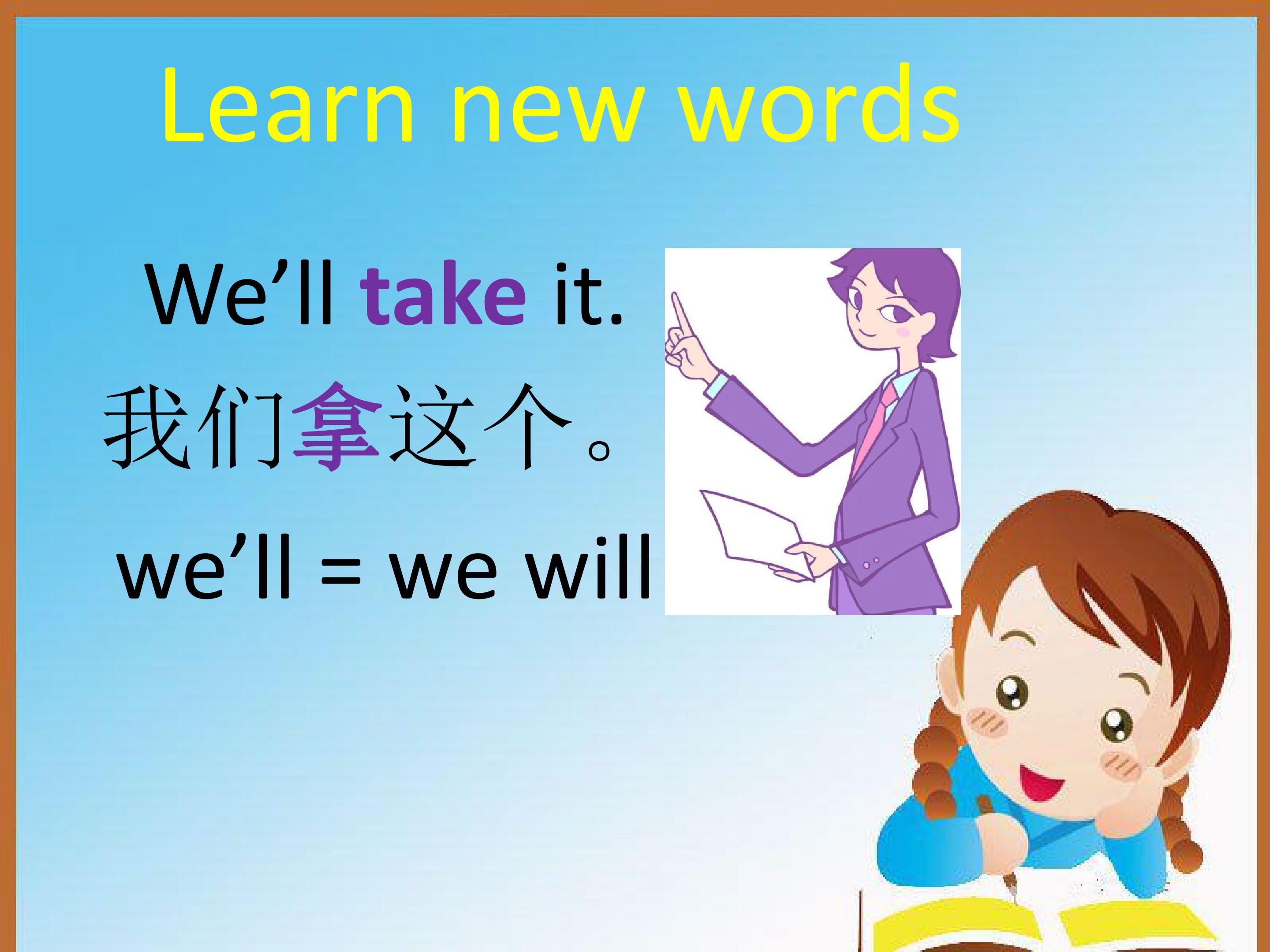 Learn new words

We’ll take it.

我们拿这个。

we’ll = we will